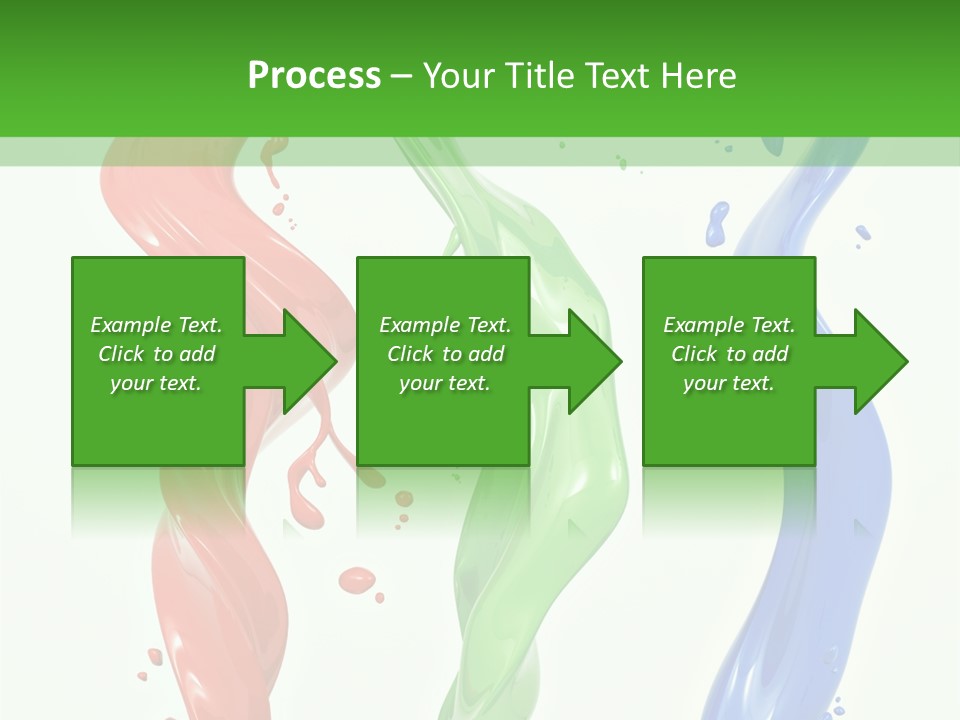 Process – Your Title Text Here

Example Text. Click to add your text.

Example Text. Click to add your text.

Example Text. Click to add your text.